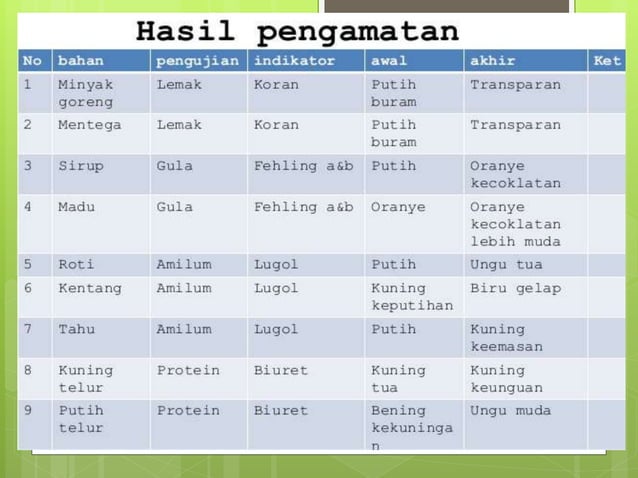 Hasil pengamatan

| No | bahan | pengujian | indikator | awal | akhir | Ket |
|---|---|---|---|---|---|---|
| 1 | Minyak goreng | Lemak | Koran | Putih buram | Transparan | |
| 2 | Mentega | Lemak | Koran | Putih buram | Transparan | |
| 3 | Sirup | Gula | Fehling a&b | Putih | Oranye kecoklatan | |
| 4 | Madu | Gula | Fehling a&b | Oranye | Oranye kecoklatan lebih muda | |
| 5 | Roti | Amilum | Lugol | Putih | Ungu tua | |
| 6 | Kentang | Amilum | Lugol | Kuning keputihan | Biru gelap | |
| 7 | Tahu | Amilum | Lugol | Putih | Kuning keemasan | |
| 8 | Kuning telur | Protein | Biuret | Kuning tua | Kuning keunguan | |
| 9 | Putih telur | Protein | Biuret | Bening kekuningan | Ungu muda | |